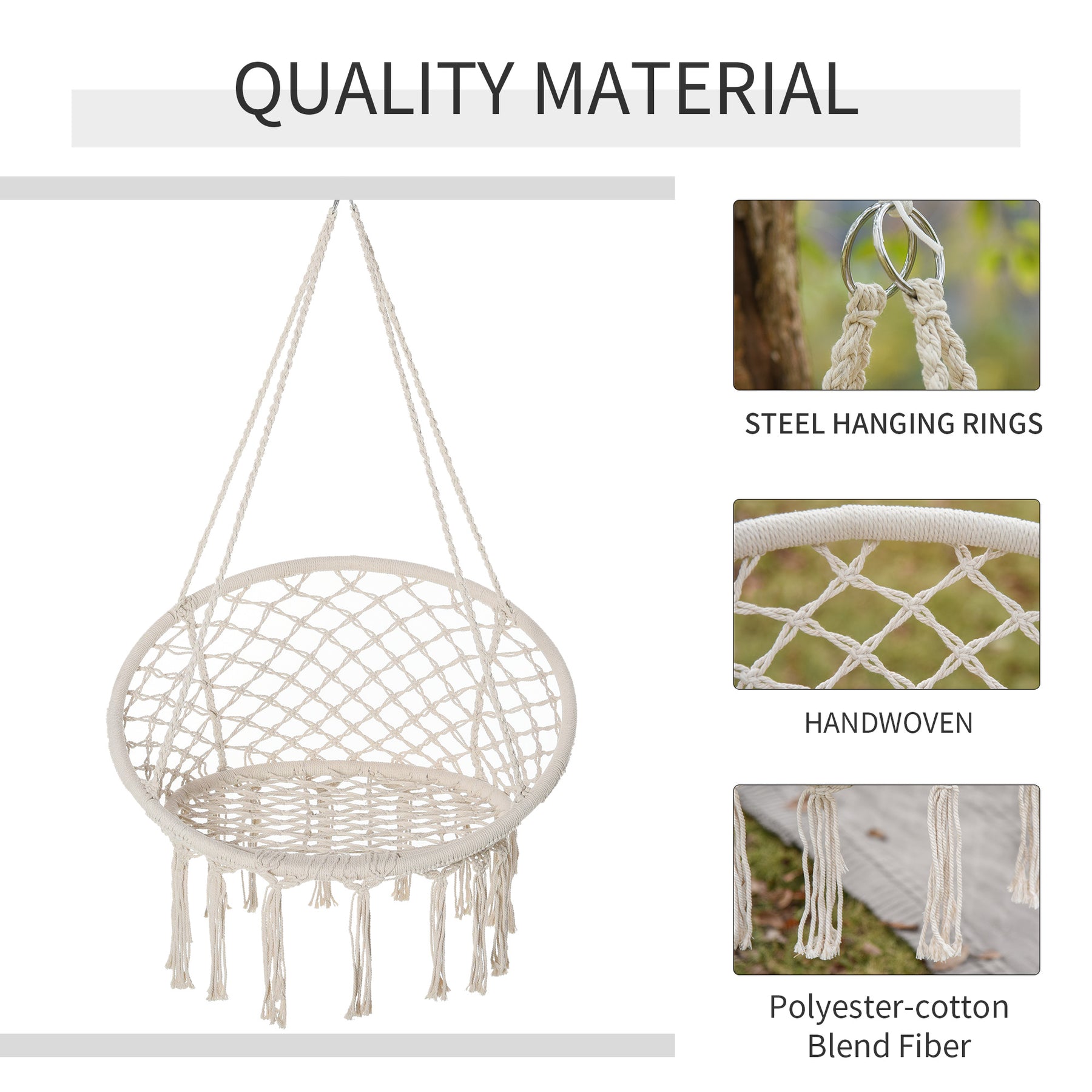 QUALITY MATERIAL

STEEL HANGING RINGS

HANDWOVEN

Polyester-cotton
Blend Fiber